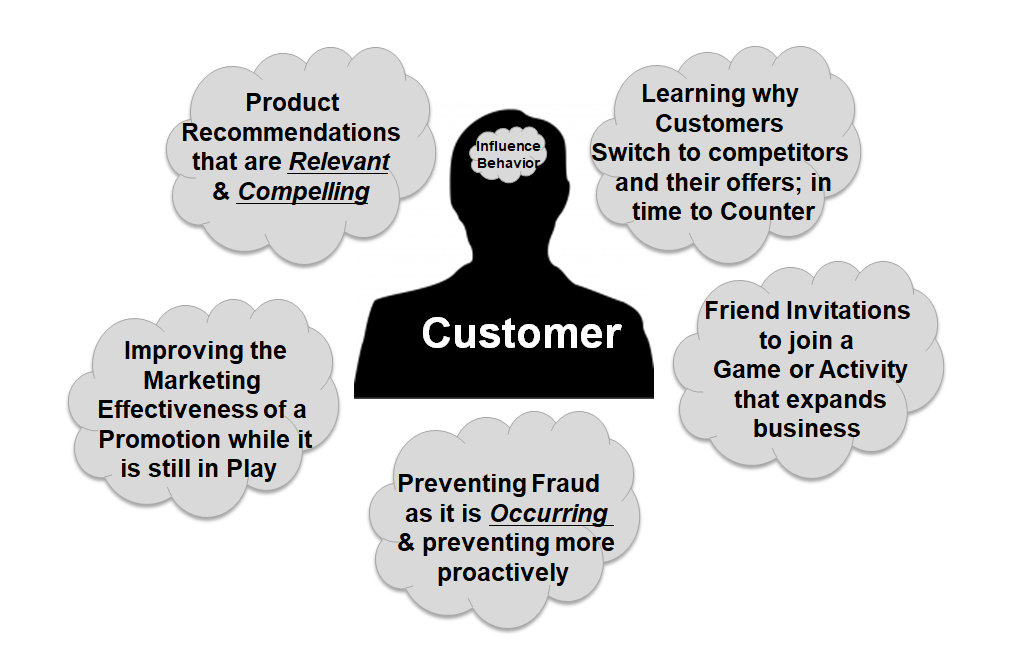 Product Recommendations that are Relevant & Compelling

Influence Behavior

Learning why Customers Switch to competitors and their offers; in time to Counter

Customer

Improving the Marketing Effectiveness of a Promotion while it is still in Play

Friend Invitations to join a Game or Activity that expands business

Preventing Fraud as it is Occurring & preventing more proactively